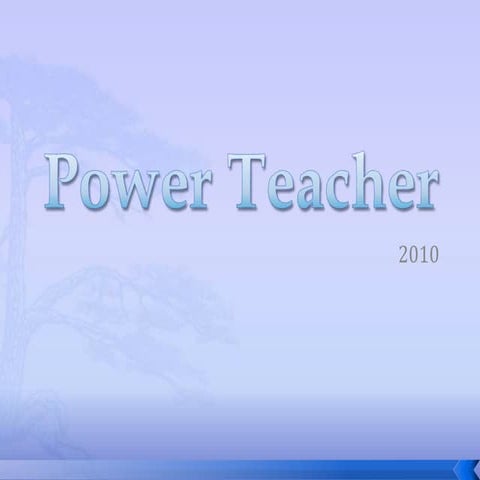 Power Teacher

2010